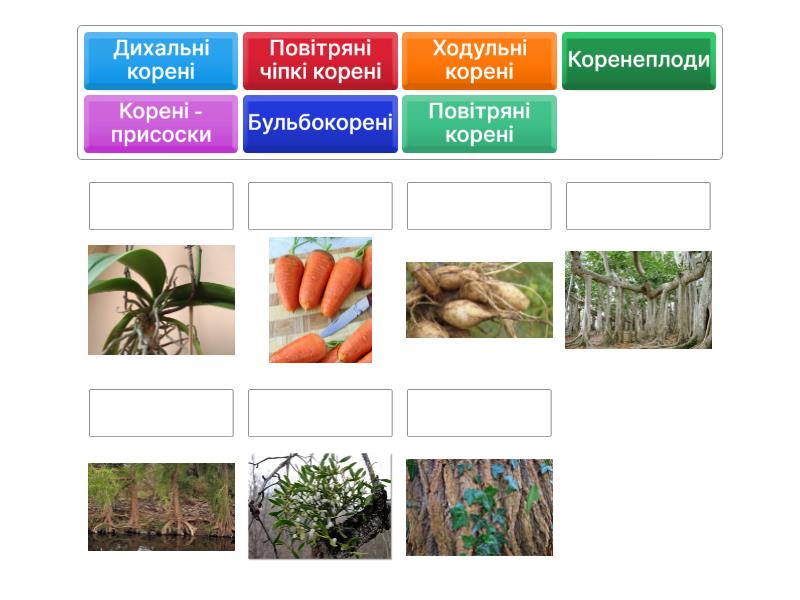 Дихальні корені

Повітряні чіпкі корені

Ходульні корені

Коренеплоди

Корені - присоски

Бульбокорені

Повітряні корені